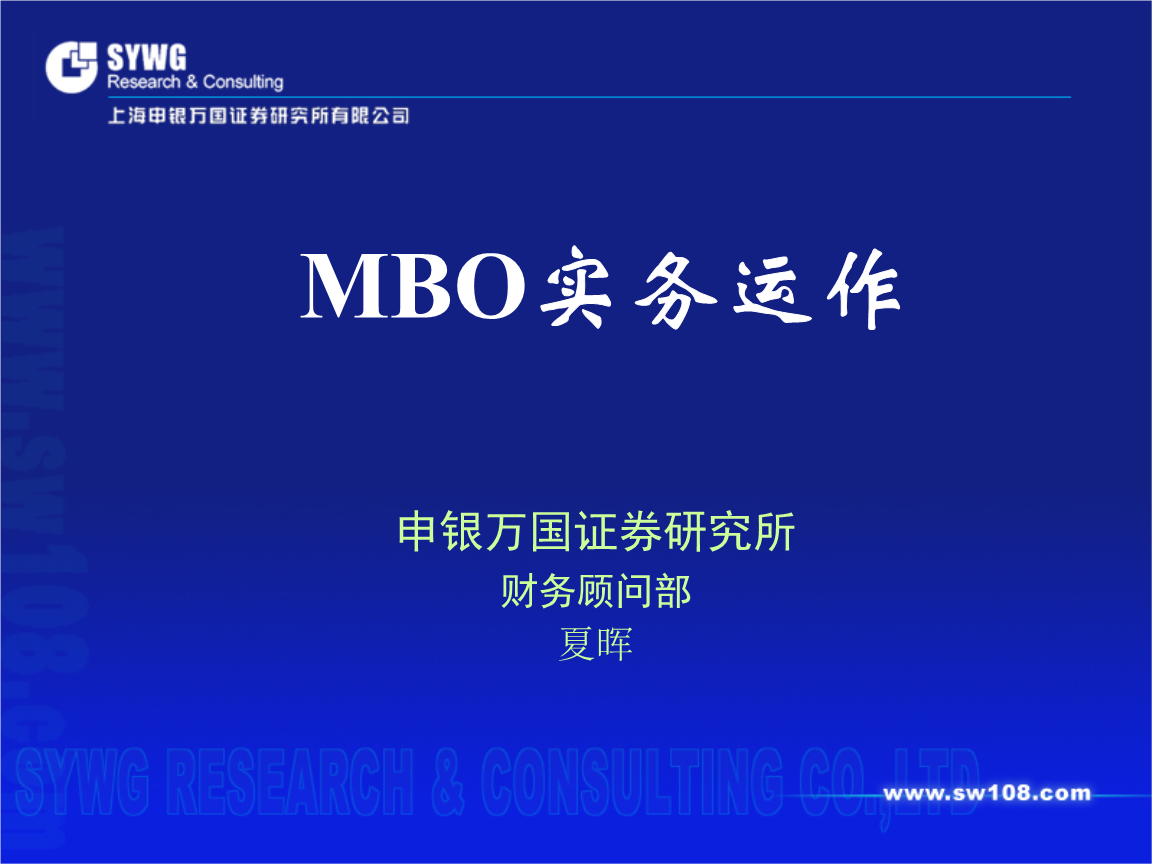 SYWG
Research & Consulting
上海申银万国证券研究所有限公司

MBO实务运作

申银万国证券研究所
财务顾问部
夏晖

WWW.SW108.COM
SYWG RESEARCH & CONSULTING CO.,LTD
www.sw108.com